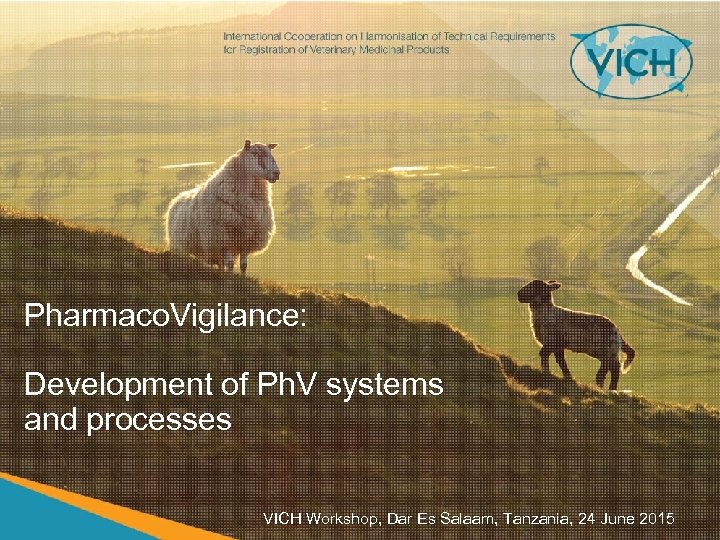 International Cooperation on Harmonisation of Technical Requirements for Registration of Veterinary Medicinal Products

VICH

PharmacoVigilance:

Development of PhV systems and processes

VICH Workshop, Dar Es Salaam, Tanzania, 24 June 2015